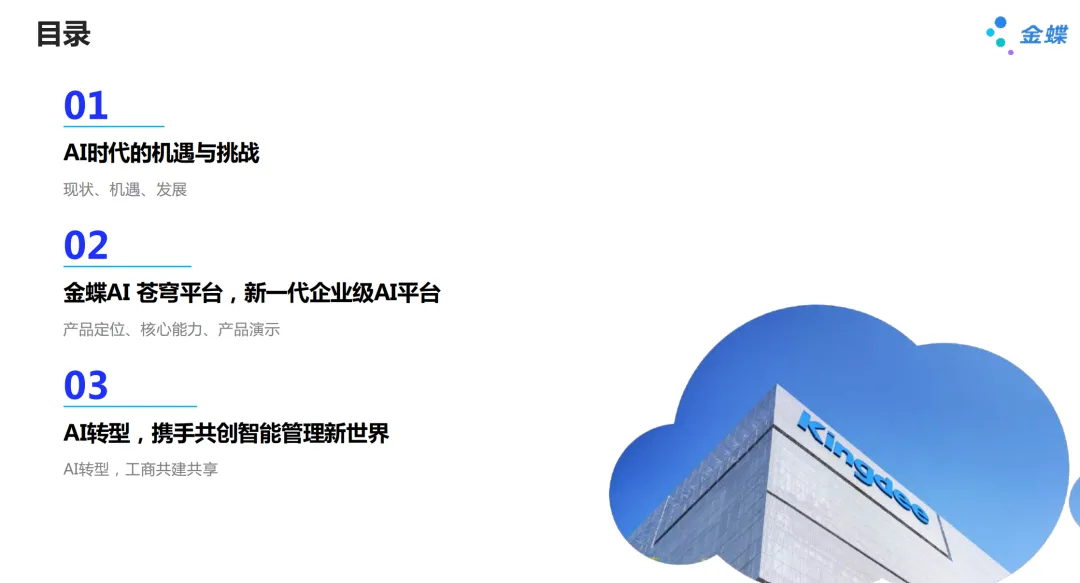 目录

金蝶

01

AI时代的机遇与挑战

现状、机遇、发展

02

金蝶AI 苍穹平台，新一代企业级AI平台

产品定位、核心能力、产品演示

03

AI转型，携手共创智能管理新世界

AI转型，工商共建共享

Kingdee